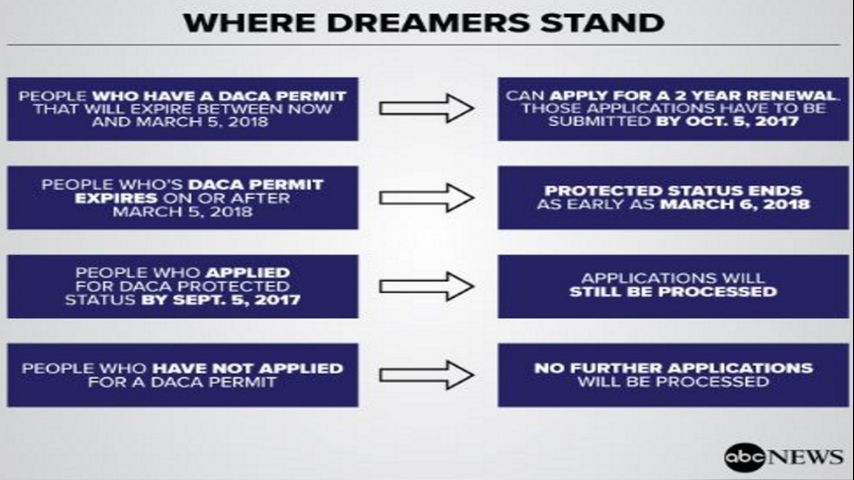 WHERE DREAMERS STAND

PEOPLE WHO HAVE A DACA PERMIT THAT WILL EXPIRE BETWEEN NOW AND MARCH 5, 2018

CAN APPLY FOR A 2 YEAR RENEWAL. THOSE APPLICATIONS HAVE TO BE SUBMITTED BY OCT. 5, 2017

PEOPLE WHO'S DACA PERMIT EXPIRES ON OR AFTER MARCH 5, 2018

PROTECTED STATUS ENDS AS EARLY AS MARCH 6, 2018

PEOPLE WHO APPLIED FOR DACA PROTECTED STATUS BY SEPT. 5, 2017

APPLICATIONS WILL STILL BE PROCESSED

PEOPLE WHO HAVE NOT APPLIED FOR A DACA PERMIT

NO FURTHER APPLICATIONS WILL BE PROCESSED

abc NEWS